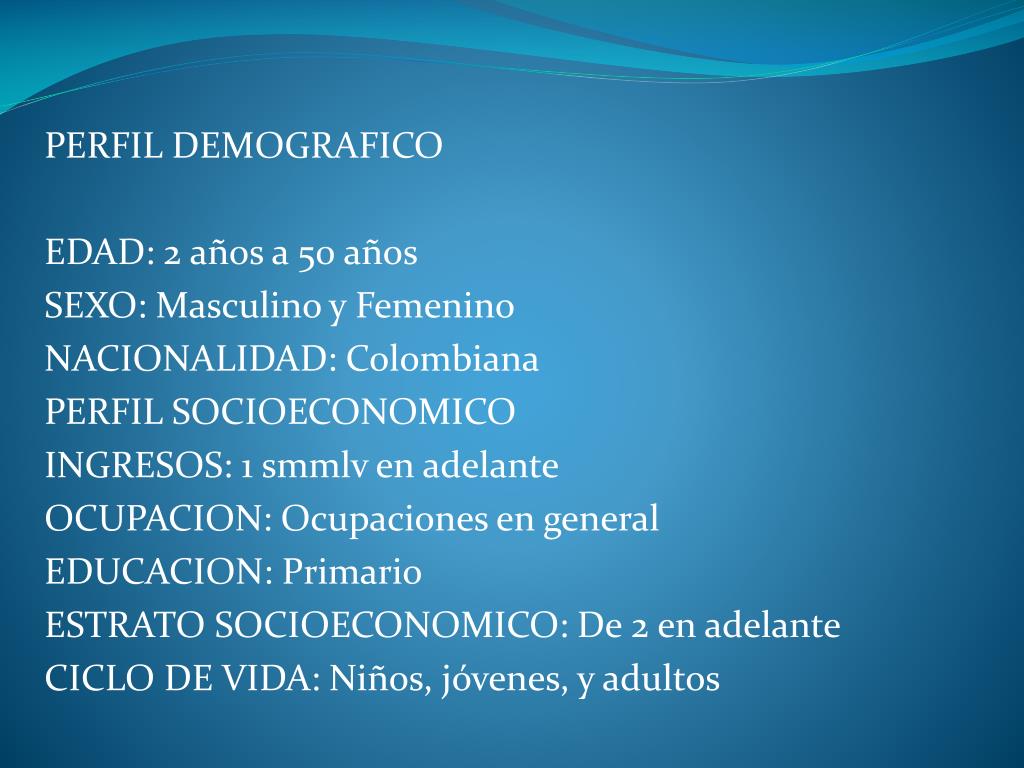 PERFIL DEMOGRAFICO

EDAD: 2 años a 50 años
SEXO: Masculino y Femenino
NACIONALIDAD: Colombiana
PERFIL SOCIOECONOMICO
INGRESOS: 1 smmlv en adelante
OCUPACION: Ocupaciones en general
EDUCACION: Primario
ESTRATO SOCIOECONOMICO: De 2 en adelante
CICLO DE VIDA: Niños, jóvenes, y adultos